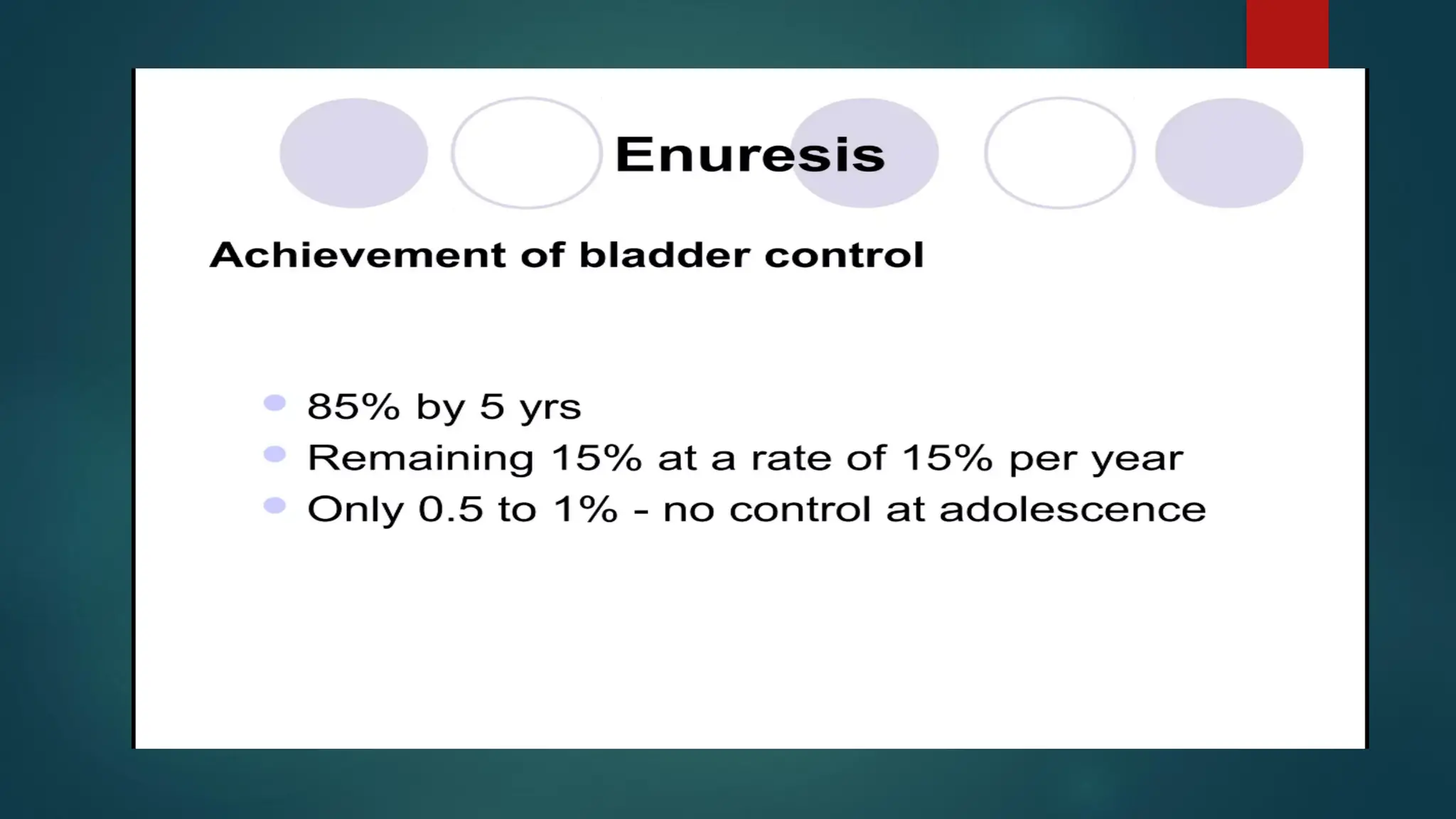 Enuresis

Achievement of bladder control

- 85% by 5 yrs
- Remaining 15% at a rate of 15% per year
- Only 0.5 to 1% - no control at adolescence